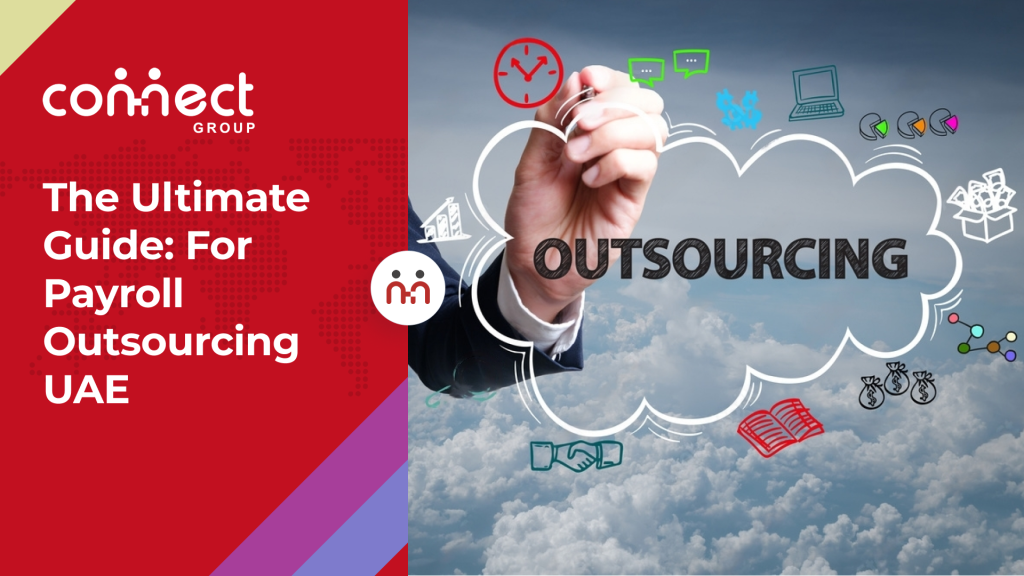 connect GROUP

The Ultimate Guide: For Payroll Outsourcing UAE

OUTSOURCING